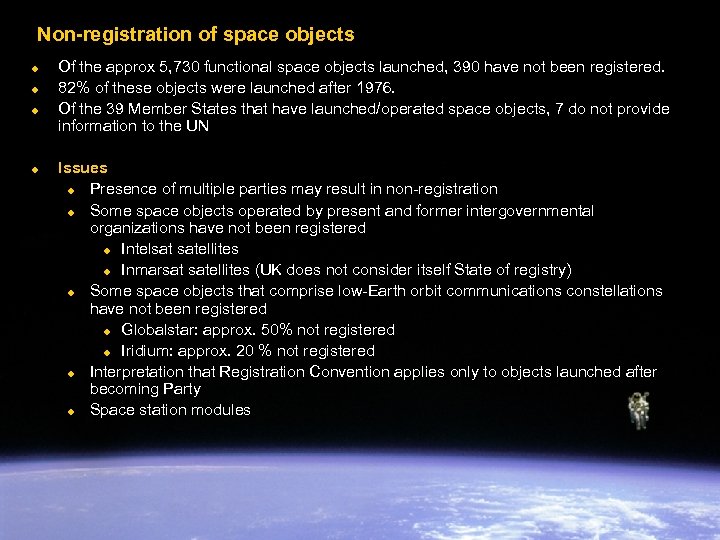 Non-registration of space objects

- Of the approx 5,730 functional space objects launched, 390 have not been registered.
- 82% of these objects were launched after 1976.
- Of the 39 Member States that have launched/operated space objects, 7 do not provide information to the UN

- Issues
  - Presence of multiple parties may result in non-registration
  - Some space objects operated by present and former intergovernmental organizations have not been registered
    - Intelsat satellites
    - Inmarsat satellites (UK does not consider itself State of registry)
  - Some space objects that comprise low-Earth orbit communications constellations have not been registered
    - Globalstar: approx. 50% not registered
    - Iridium: approx. 20 % not registered
  - Interpretation that Registration Convention applies only to objects launched after becoming Party
  - Space station modules